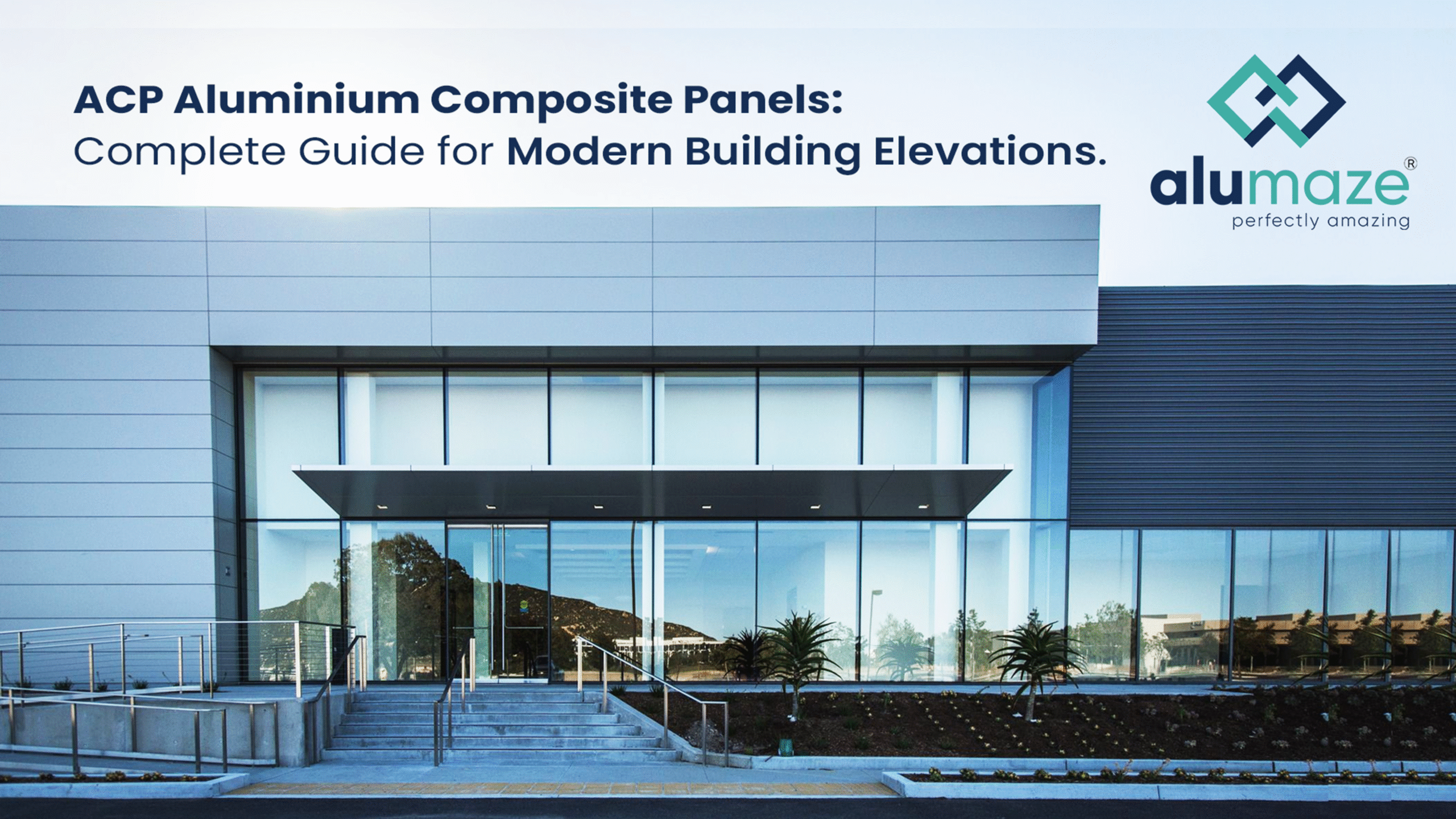 ACP Aluminium Composite Panels:
Complete Guide for Modern Building Elevations.

alumaze®
perfectly amazing